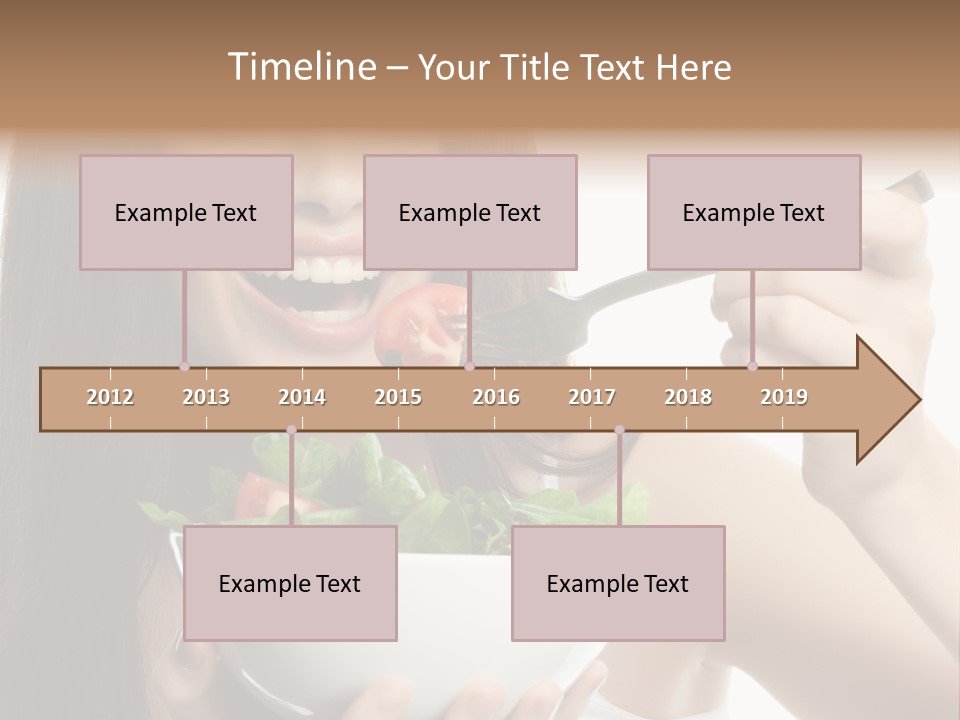 Timeline – Your Title Text Here

Example Text

Example Text

Example Text

2012 2013 2014 2015 2016 2017 2018 2019

Example Text

Example Text